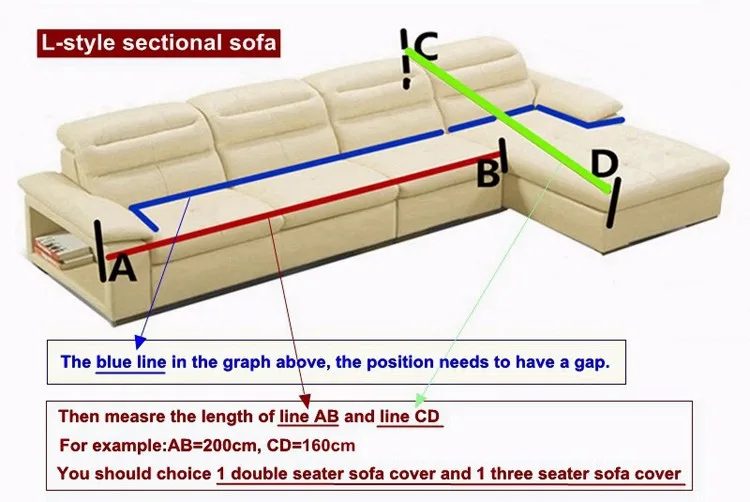 L-style sectional sofa

C

B

D

A

The blue line in the graph above, the position needs to have a gap.

Then measre the length of line AB and line CD

For example:AB=200cm, CD=160cm

You should choice 1 double seater sofa cover and 1 three seater sofa cover